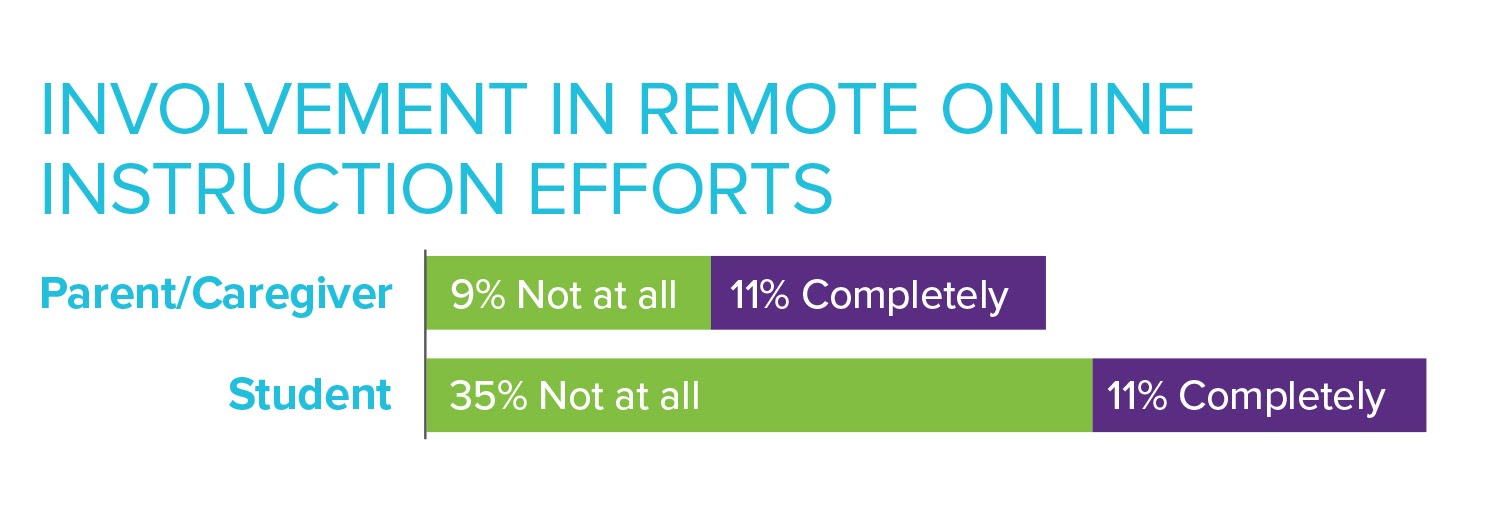 INVOLVEMENT IN REMOTE ONLINE INSTRUCTION EFFORTS

Parent/Caregiver
9% Not at all
11% Completely

Student
35% Not at all
11% Completely